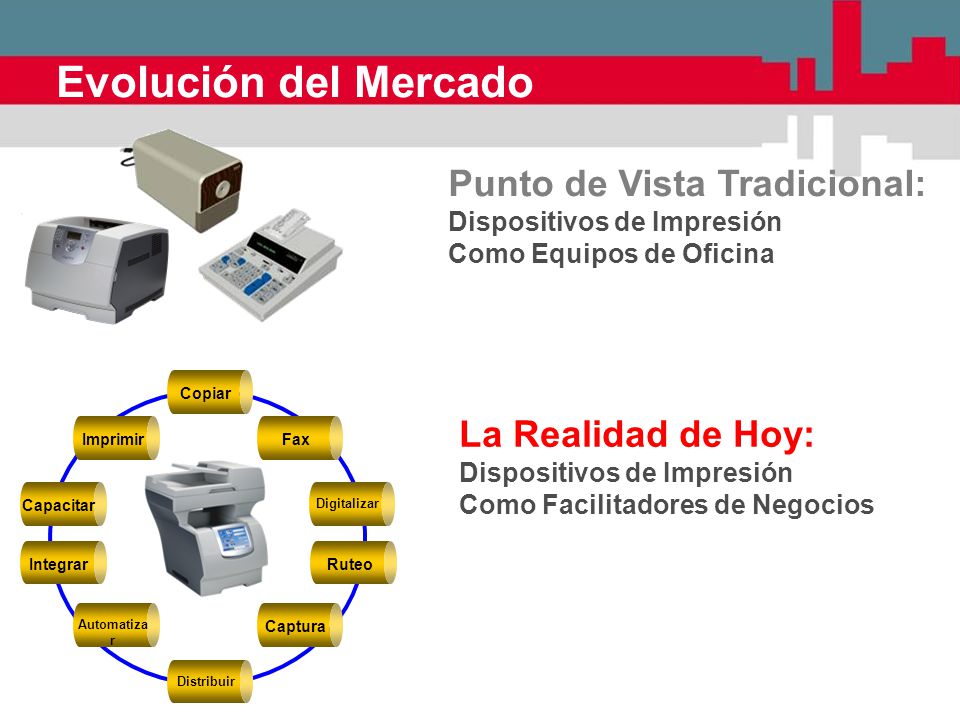 Evolución del Mercado

Punto de Vista Tradicional:
Dispositivos de Impresión
Como Equipos de Oficina

Copiar
Fax
Digitalizar
Ruteo
Captura
Distribuir
Automatizar
Integrar
Capacitar
Imprimir

La Realidad de Hoy:
Dispositivos de Impresión
Como Facilitadores de Negocios